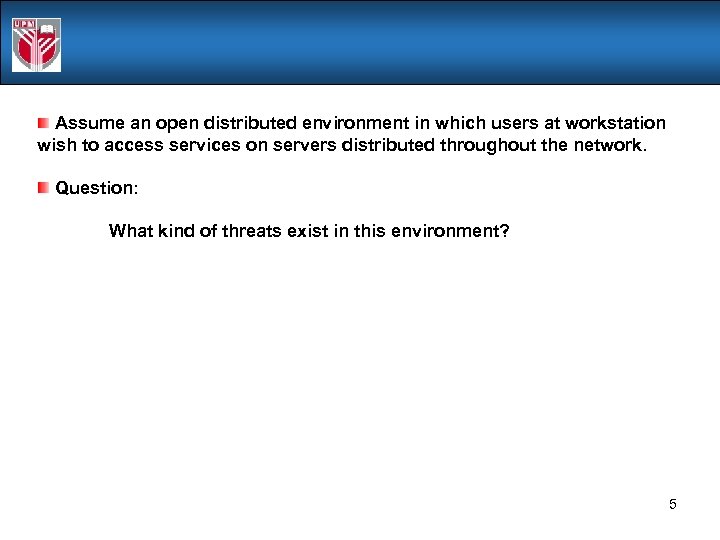 UPM

Assume an open distributed environment in which users at workstation wish to access services on servers distributed throughout the network.

Question:

What kind of threats exist in this environment?

5